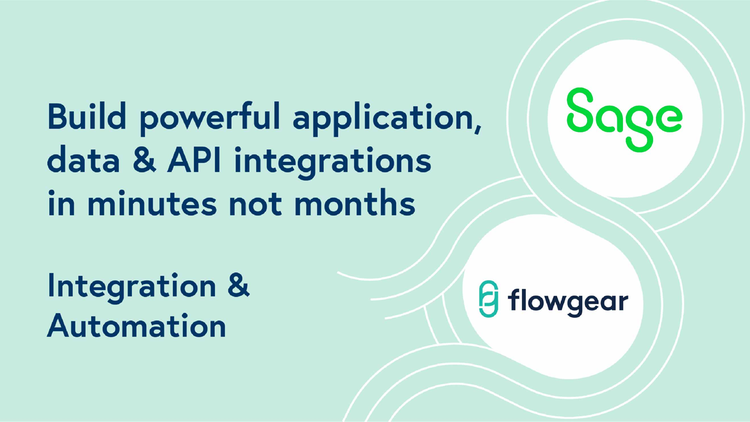 Build powerful application, data & API integrations in minutes not months

Integration & Automation

Sage

flowgear